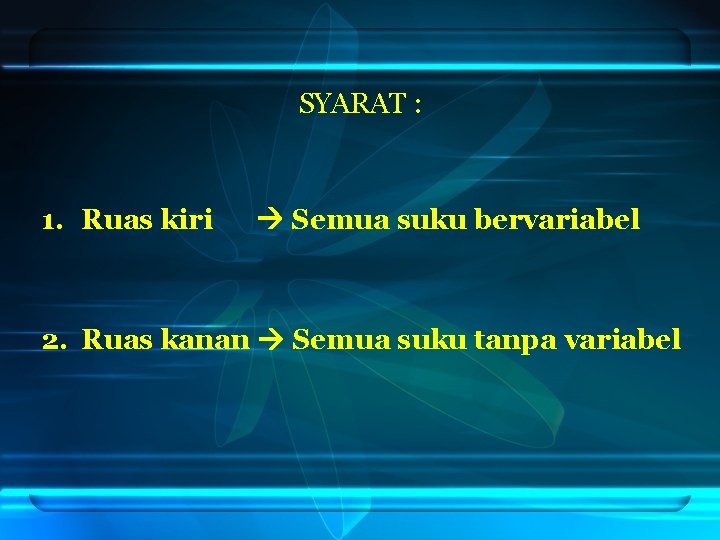 SYARAT :

1. Ruas kiri → Semua suku bervariabel

2. Ruas kanan → Semua suku tanpa variabel